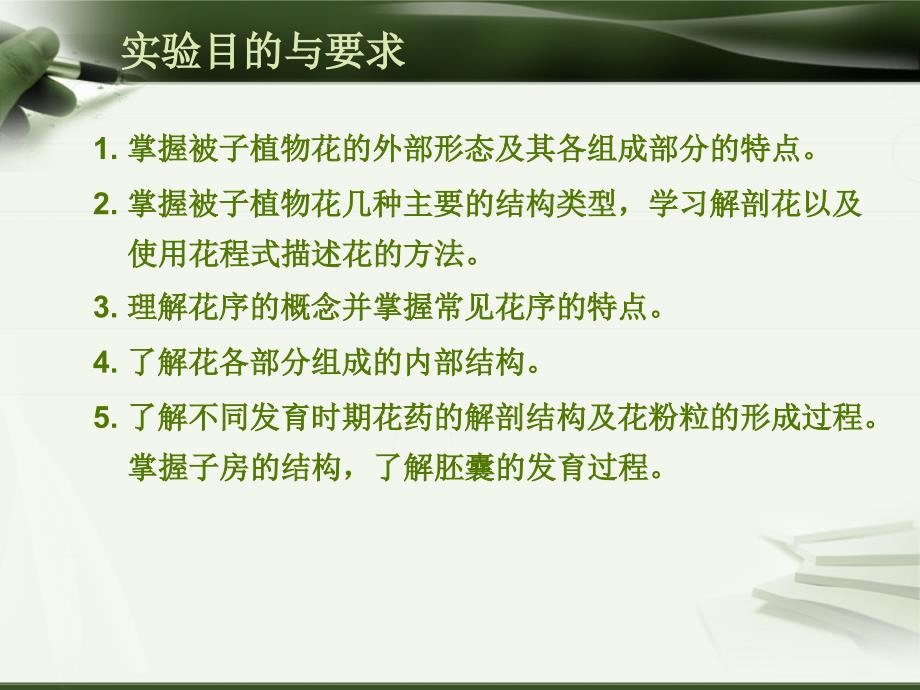 实验目的与要求

1. 掌握被子植物花的外部形态及其各组成部分的特点。

2. 掌握被子植物花几种主要的结构类型，学习解剖花以及使用花程式描述花的方法。

3. 理解花序的概念并掌握常见花序的特点。

4. 了解花各部分组成的内部结构。

5. 了解不同发育时期花药的解剖结构及花粉粒的形成过程。掌握子房的结构，了解胚囊的发育过程。